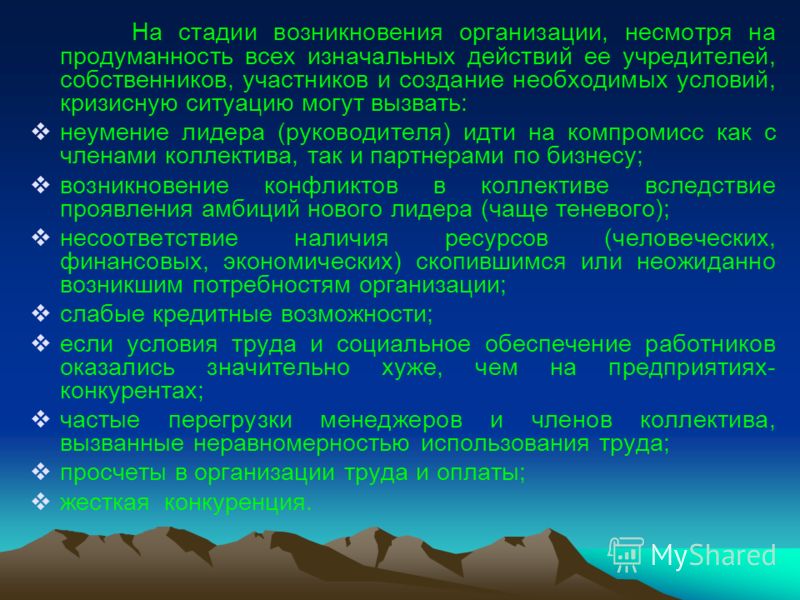 На стадии возникновения организации, несмотря на продуманность всех изначальных действий ее учредителей, собственников, участников и создание необходимых условий, кризисную ситуацию могут вызвать:

❖ неумение лидера (руководителя) идти на компромисс как с членами коллектива, так и партнерами по бизнесу;

❖ возникновение конфликтов в коллективе вследствие проявления амбиций нового лидера (чаще теневого);

❖ несоответствие наличия ресурсов (человеческих, финансовых, экономических) скопившимся или неожиданно возникшим потребностям организации;

❖ слабые кредитные возможности;

❖ если условия труда и социальное обеспечение работников оказались значительно хуже, чем на предприятиях-конкурентах;

❖ частые перегрузки менеджеров и членов коллектива, вызванные неравномерностью использования труда;

❖ просчеты в организации труда и оплаты;

❖ жесткая конкуренция.

MyShared